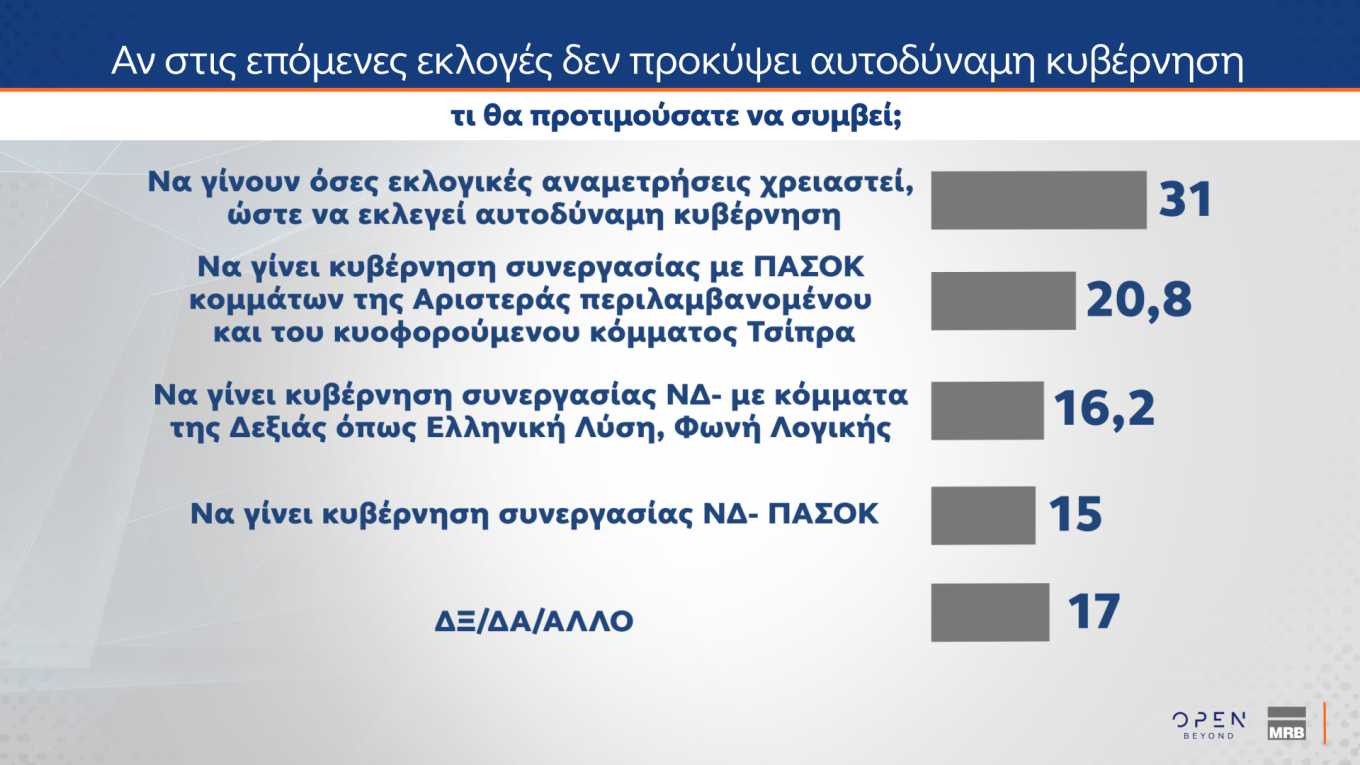 Αν στις επόμενες εκλογές δεν προκύψει αυτοδύναμη κυβέρνηση

τι θα προτιμούσατε να συμβεί;

Να γίνουν όσες εκλογικές αναμετρήσεις χρειαστεί, ώστε να εκλεγεί αυτοδύναμη κυβέρνηση

31

Να γίνει κυβέρνηση συνεργασίας με ΠΑΣΟΚ κομμάτων της Αριστεράς περιλαμβανομένου και του κυοφορούμενου κόμματος Τσίπρα

20,8

Να γίνει κυβέρνηση συνεργασίας ΝΔ- με κόμματα της Δεξιάς όπως Ελληνική Λύση, Φωνή Λογικής

16,2

Να γίνει κυβέρνηση συνεργασίας ΝΔ- ΠΑΣΟΚ

15

ΔΞ/ΔΑ/ΑΛΛΟ

17

OPEN BEYOND

MRB